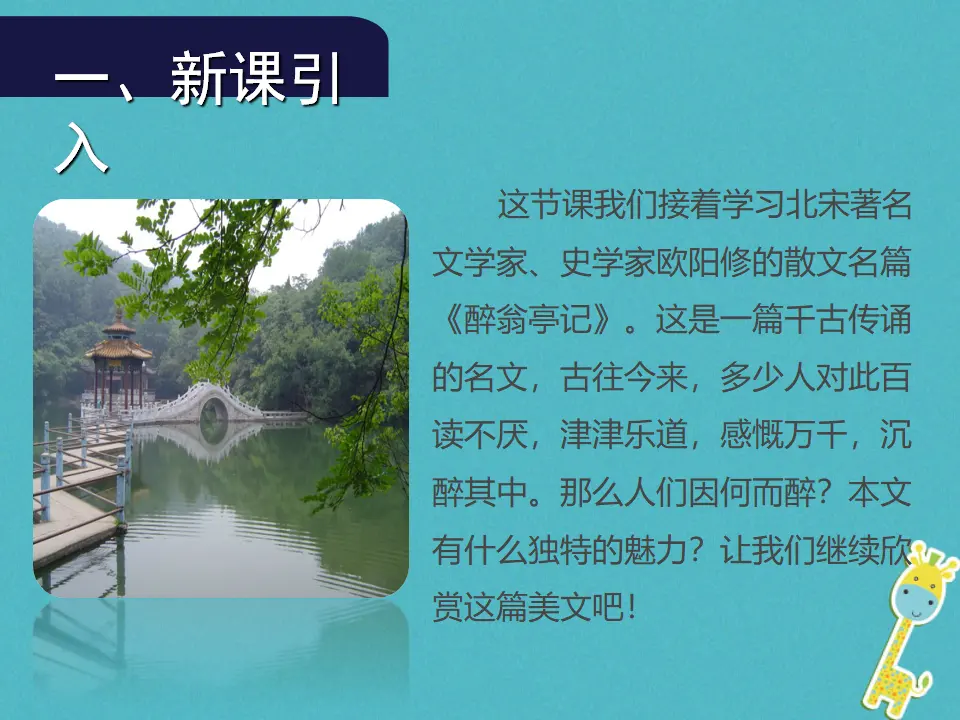 一、新课引入

这节课我们接着学习北宋著名文学家、史学家欧阳修的散文名篇《醉翁亭记》。这是一篇千古传诵的名文，古往今来，多少人对此百读不厌，津津乐道，感慨万千，沉醉其中。那么人们因何而醉？本文有什么独特的魅力？让我们继续欣赏这篇美文吧！